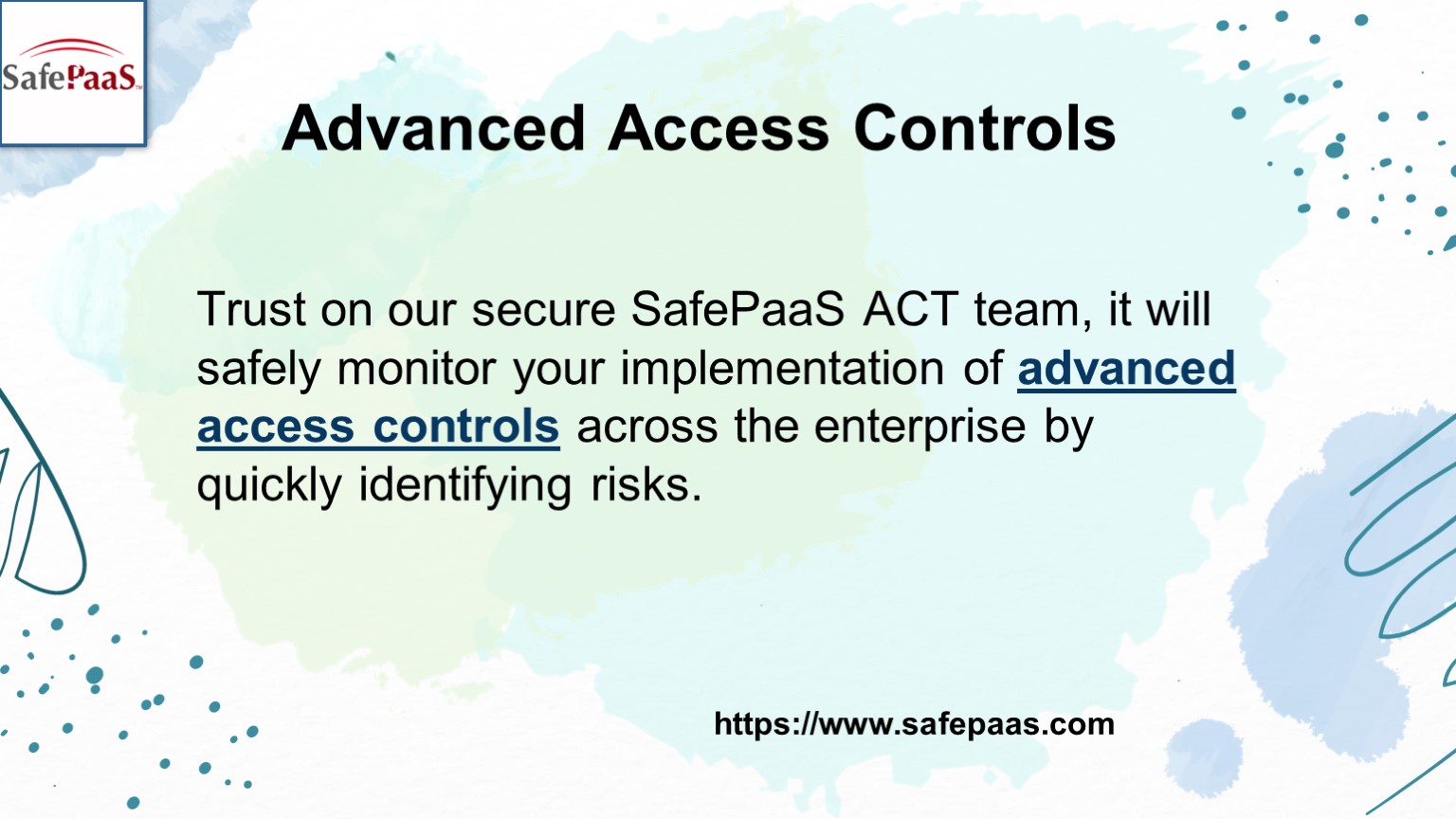 SafePaaS

Advanced Access Controls

Trust on our secure SafePaaS ACT team, it will safely monitor your implementation of advanced access controls across the enterprise by quickly identifying risks.

https://www.safepaas.com